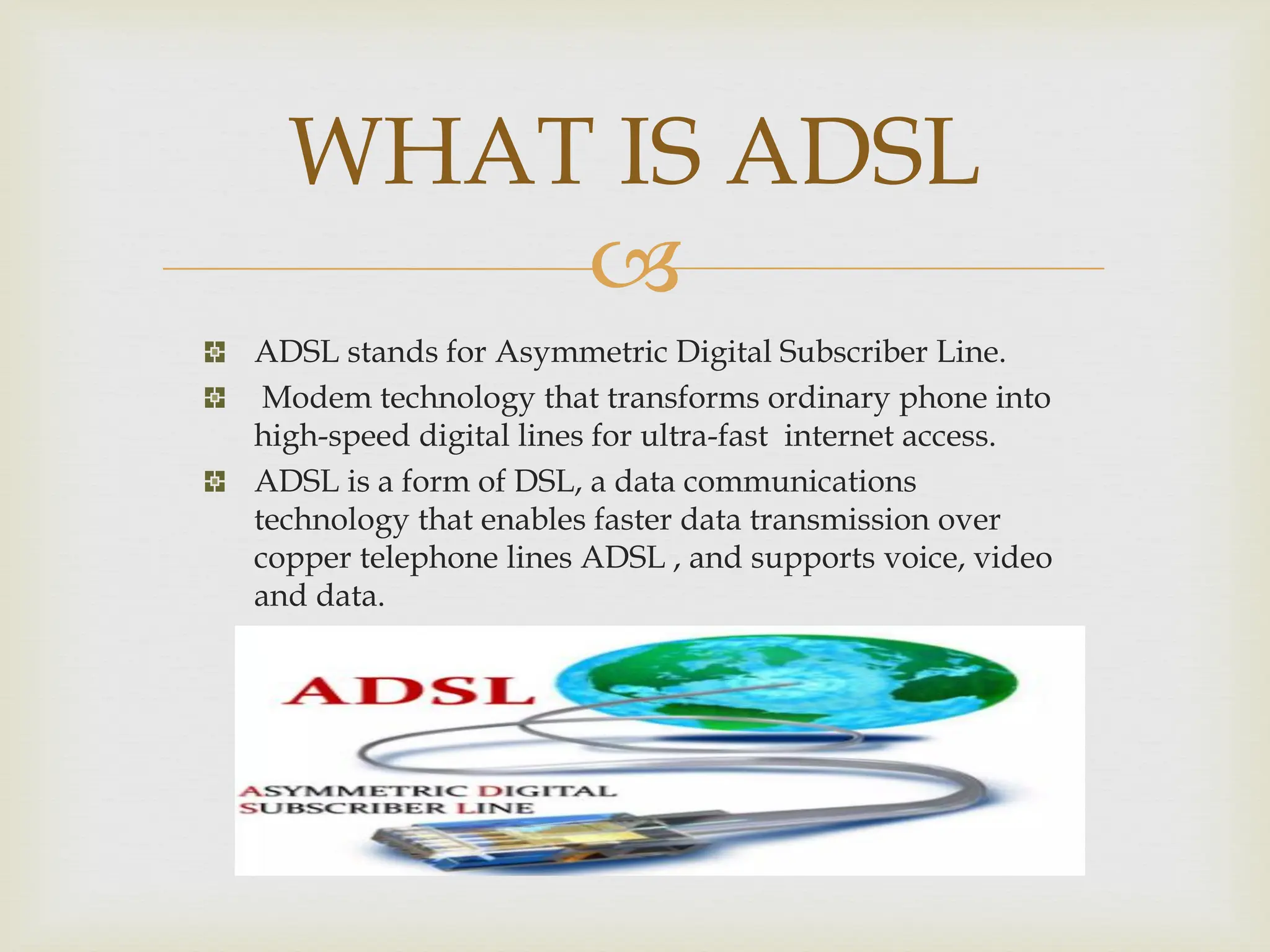 WHAT IS ADSL

ADSL stands for Asymmetric Digital Subscriber Line.

Modem technology that transforms ordinary phone into high-speed digital lines for ultra-fast internet access.

ADSL is a form of DSL, a data communications technology that enables faster data transmission over copper telephone lines ADSL , and supports voice, video and data.

ADSL

ASYMMETRIC DIGITAL SUBSCRIBER LINE